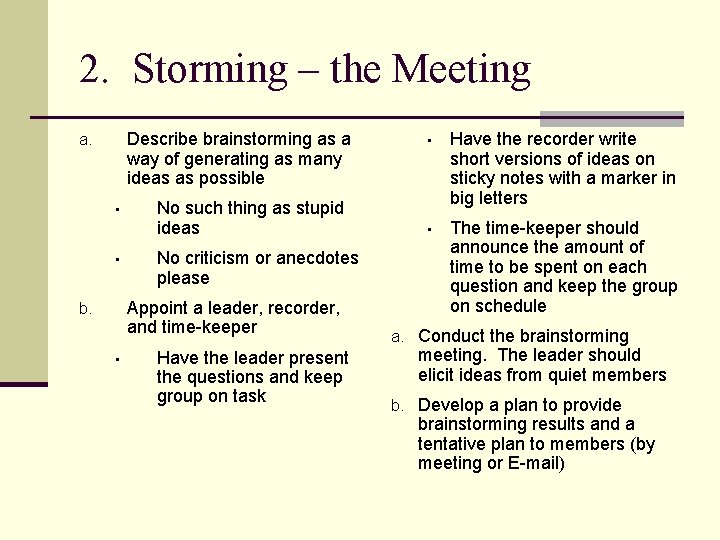 2. Storming – the Meeting

a. Describe brainstorming as a way of generating as many ideas as possible

▪ No such thing as stupid ideas

▪ No criticism or anecdotes please

b. Appoint a leader, recorder, and time-keeper

▪ Have the leader present the questions and keep group on task

▪ Have the recorder write short versions of ideas on sticky notes with a marker in big letters

▪ The time-keeper should announce the amount of time to be spent on each question and keep the group on schedule

a. Conduct the brainstorming meeting. The leader should elicit ideas from quiet members

b. Develop a plan to provide brainstorming results and a tentative plan to members (by meeting or E-mail)